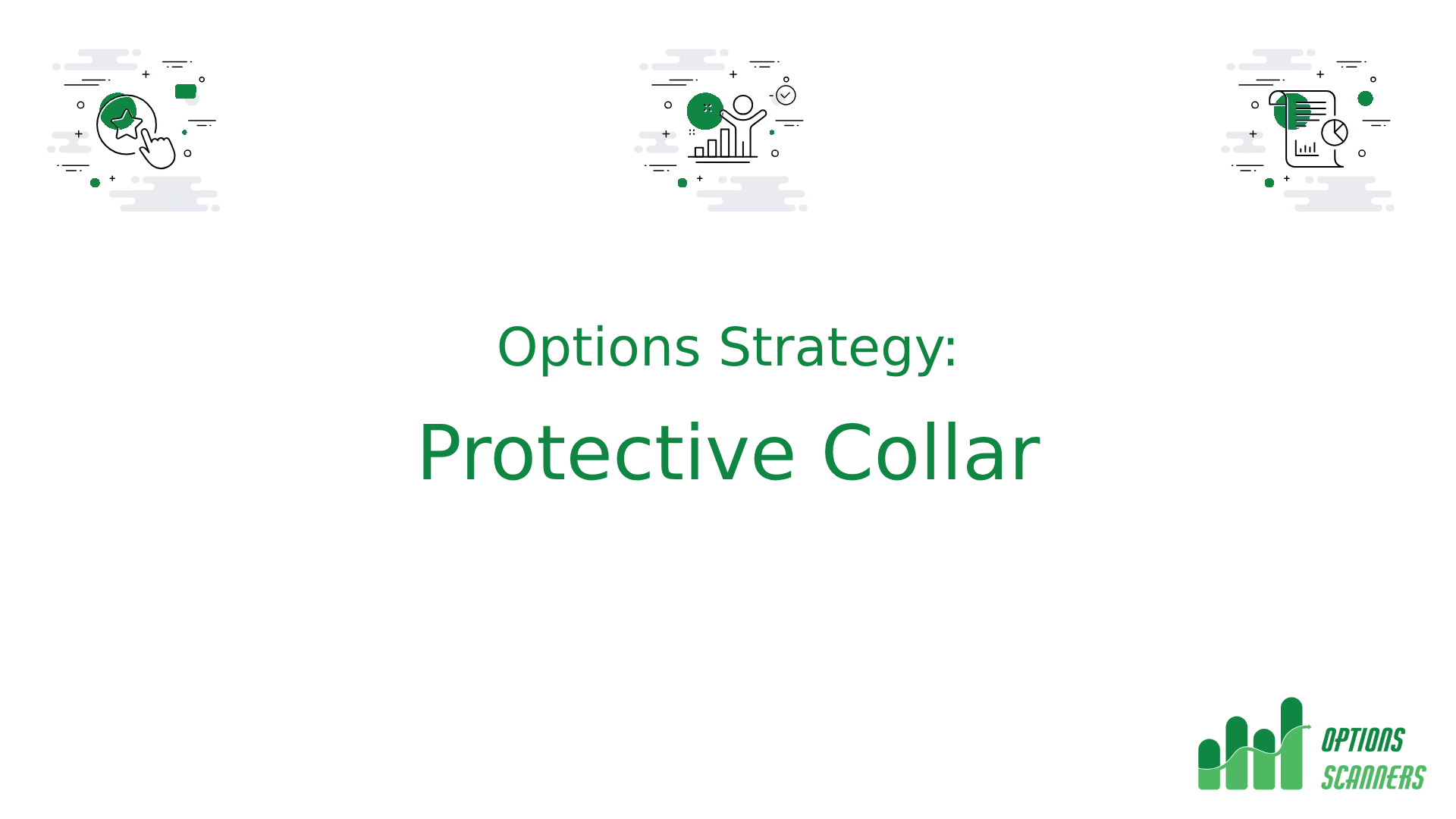 Options Strategy:

Protective Collar

OPTIONS SCANNERS